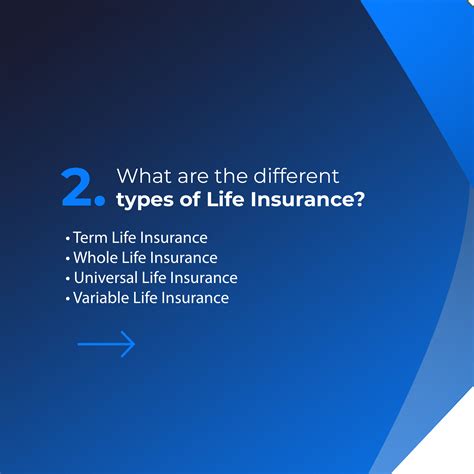 2. What are the different types of Life Insurance?

• Term Life Insurance
• Whole Life Insurance
• Universal Life Insurance
• Variable Life Insurance